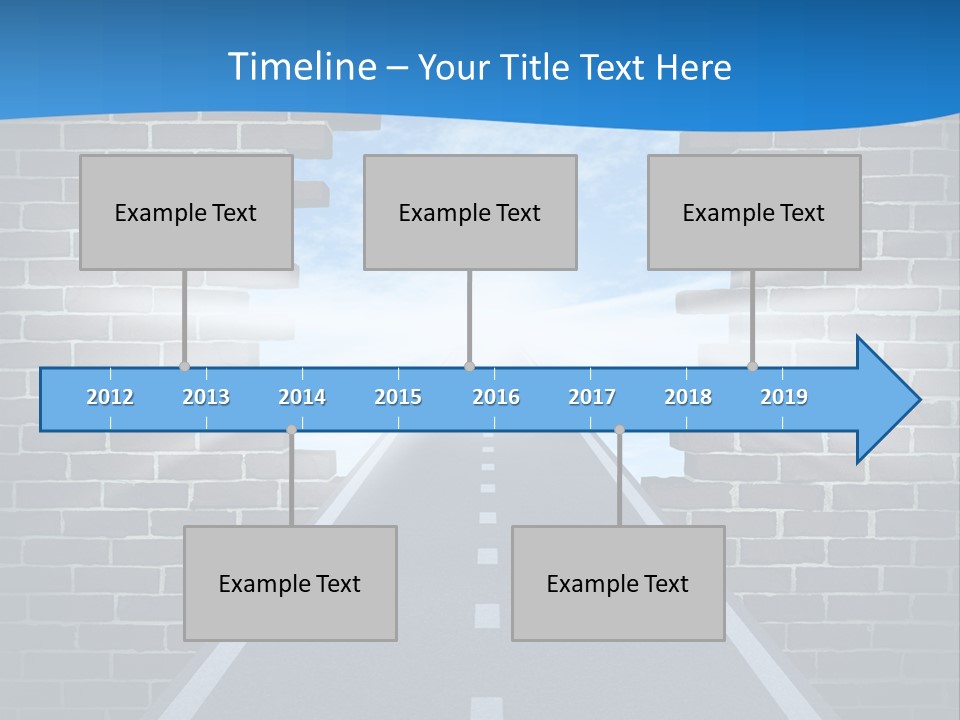 Timeline – Your Title Text Here

Example Text

Example Text

Example Text

2012 2013 2014 2015 2016 2017 2018 2019

Example Text

Example Text